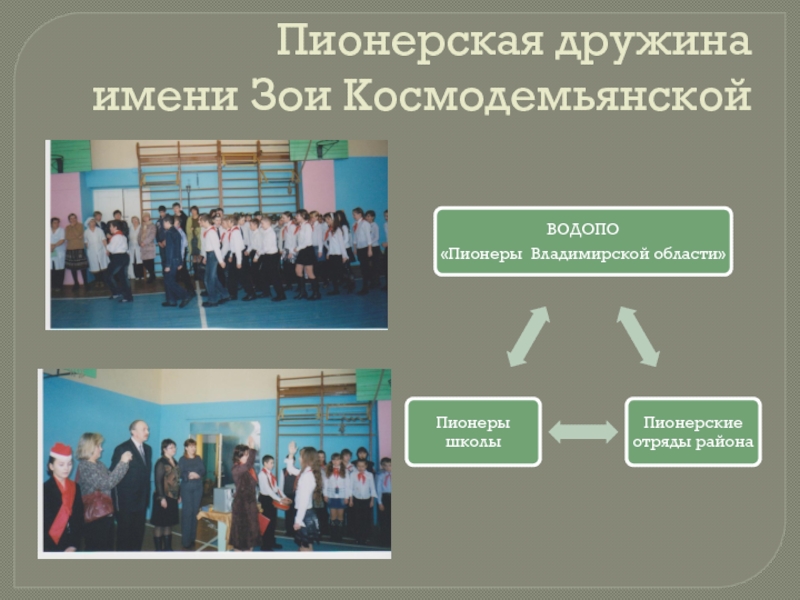 Пионерская дружина имени Зои Космодемьянской

ВОДОПО
«Пионеры Владимирской области»

Пионеры школы

Пионерские отряды района